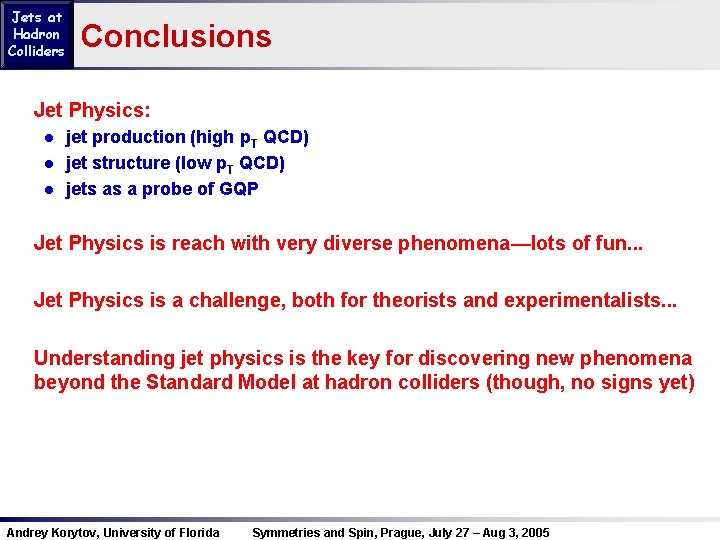 Jets at Hadron Colliders

Conclusions

Jet Physics:

- jet production (high $p_T$ QCD)
- jet structure (low $p_T$ QCD)
- jets as a probe of GQP

Jet Physics is reach with very diverse phenomena—lots of fun...

Jet Physics is a challenge, both for theorists and experimentalists...

Understanding jet physics is the key for discovering new phenomena beyond the Standard Model at hadron colliders (though, no signs yet)

Andrey Korytov, University of Florida   Symmetries and Spin, Prague, July 27 – Aug 3, 2005